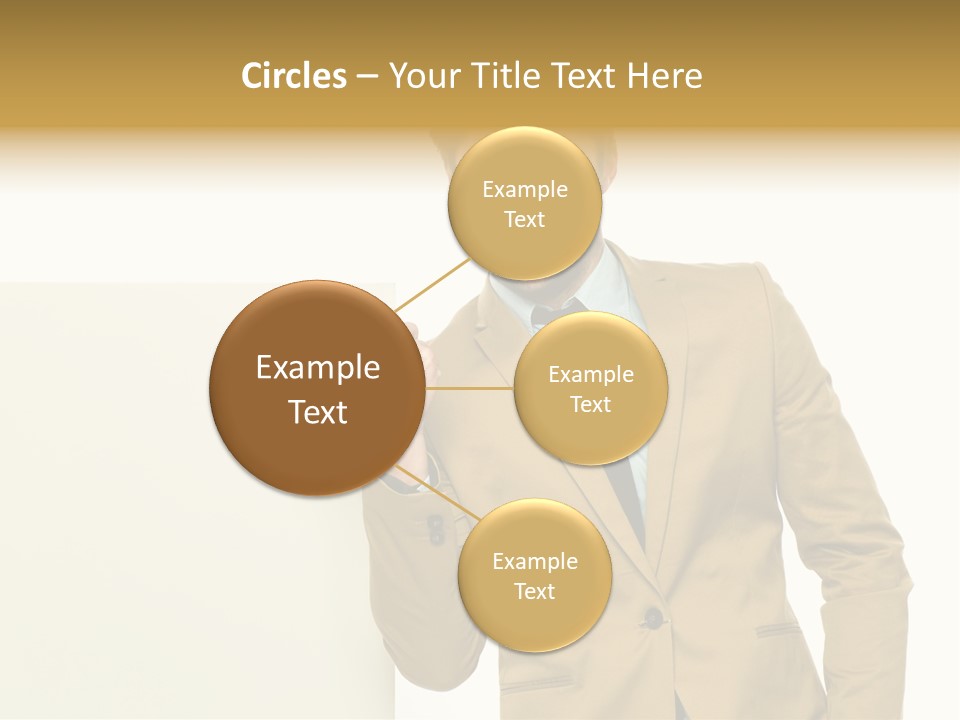 Circles – Your Title Text Here

Example Text

Example Text

Example Text

Example Text